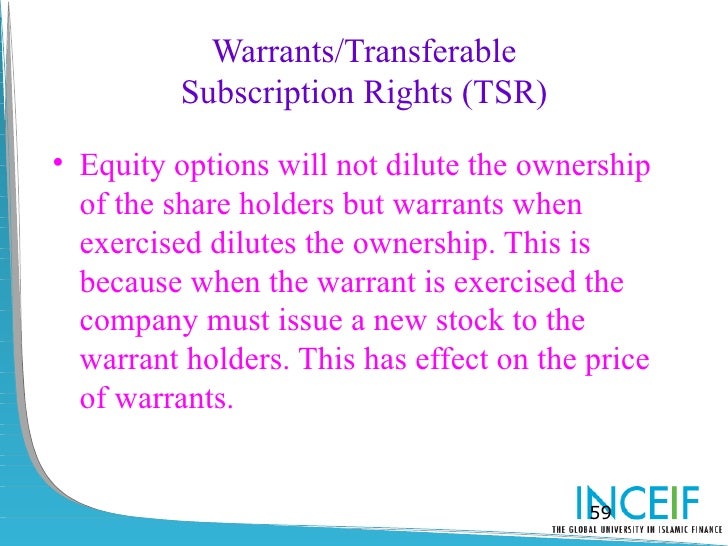 Warrants/Transferable Subscription Rights (TSR)

• Equity options will not dilute the ownership of the share holders but warrants when exercised dilutes the ownership. This is because when the warrant is exercised the company must issue a new stock to the warrant holders. This has effect on the price of warrants.

59

INCEIF
THE GLOBAL UNIVERSITY IN ISLAMIC FINANCE